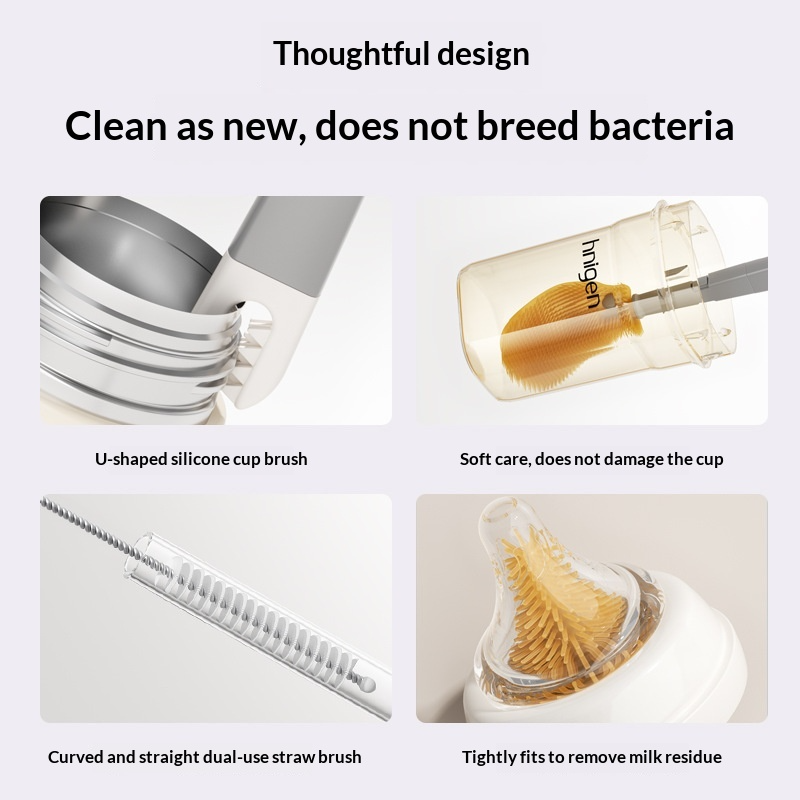 Thoughtful design

Clean as new, does not breed bacteria

hnigen

U-shaped silicone cup brush

Soft care, does not damage the cup

Curved and straight dual-use straw brush

Tightly fits to remove milk residue